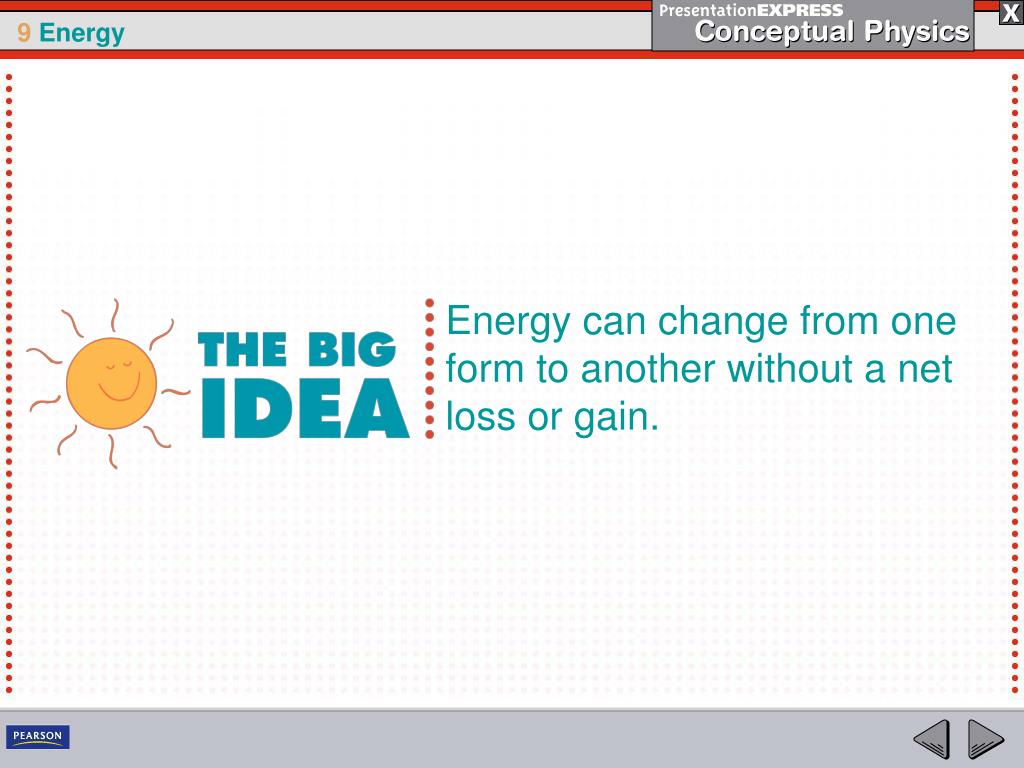 9 Energy

PresentationEXPRESS
Conceptual Physics

X

THE BIG IDEA

Energy can change from one form to another without a net loss or gain.

PEARSON